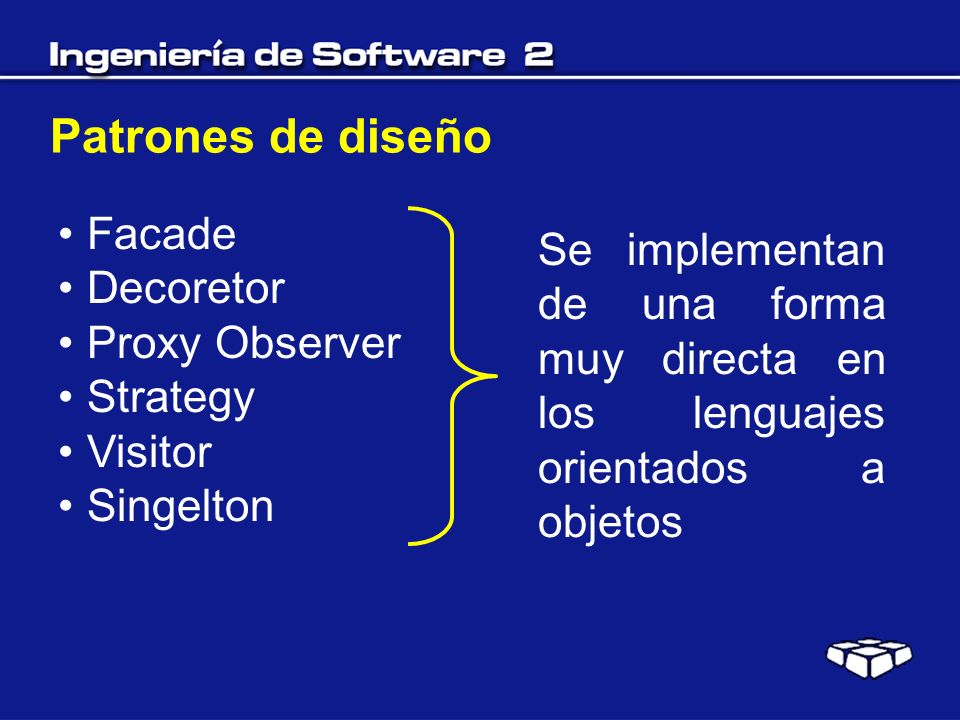 Ingeniería de Software 2

Patrones de diseño

• Facade
• Decoretor
• Proxy Observer
• Strategy
• Visitor
• Singelton

Se implementan de una forma muy directa en los lenguajes orientados a objetos